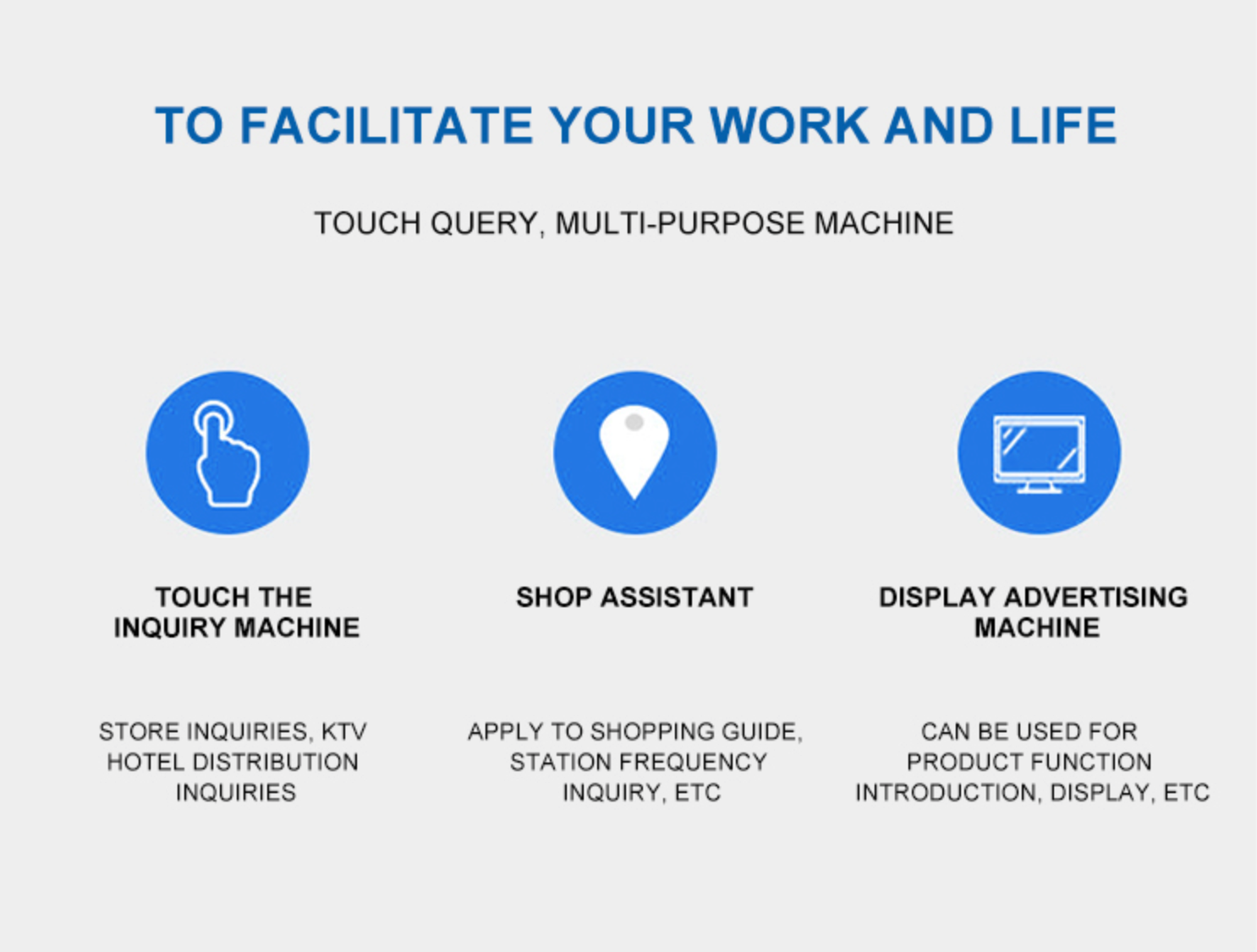 TO FACILITATE YOUR WORK AND LIFE

TOUCH QUERY, MULTI-PURPOSE MACHINE

TOUCH THE INQUIRY MACHINE

STORE INQUIRIES, KTV HOTEL DISTRIBUTION INQUIRIES

SHOP ASSISTANT

APPLY TO SHOPPING GUIDE, STATION FREQUENCY INQUIRY, ETC

DISPLAY ADVERTISING MACHINE

CAN BE USED FOR PRODUCT FUNCTION INTRODUCTION, DISPLAY, ETC